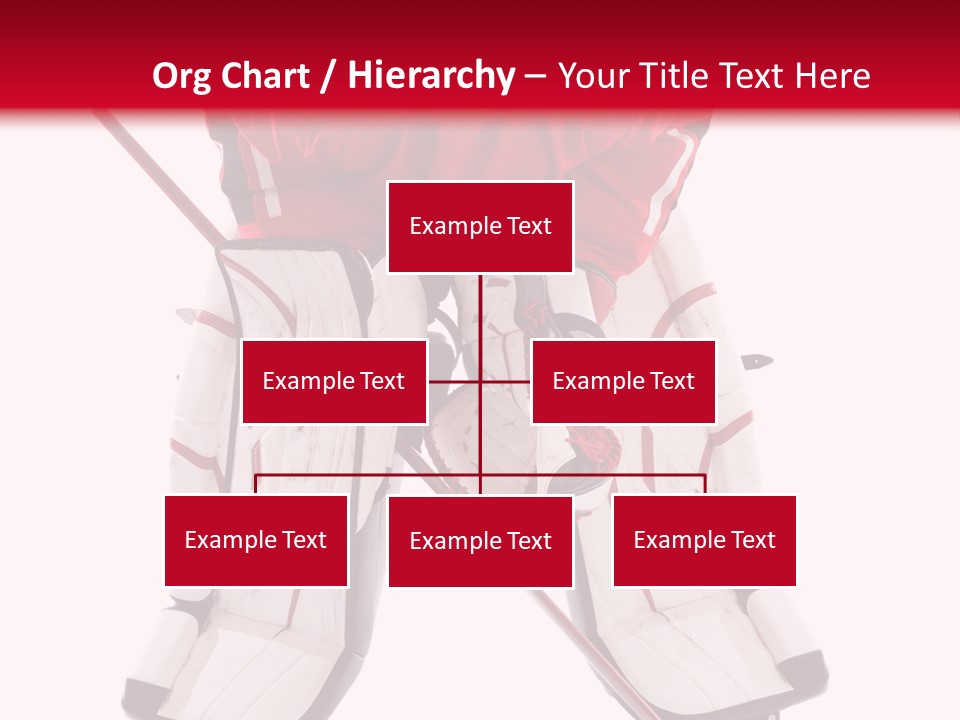 Org Chart / Hierarchy – Your Title Text Here

Example Text

Example Text

Example Text

Example Text

Example Text

Example Text